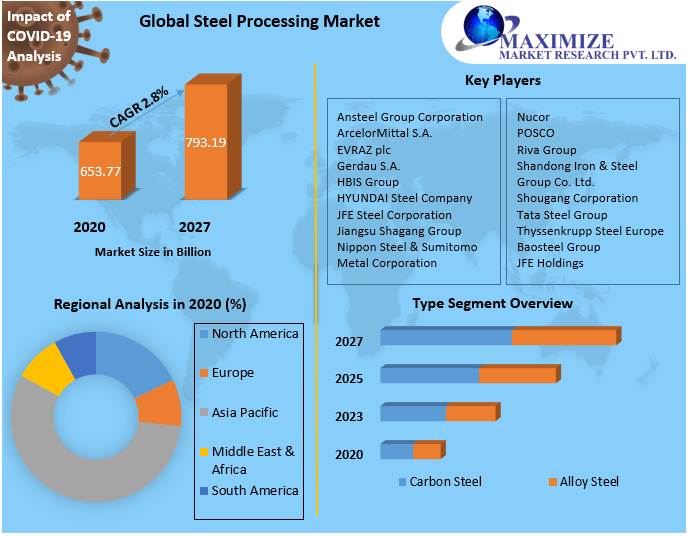 Impact of COVID-19 Analysis

Global Steel Processing Market

MAXIMIZE
MARKET RESEARCH PVT. LTD.

CAGR 2.8%

653.77

793.19

2020

2027

Market Size in Billion

Key Players

Ansteel Group Corporation
ArcelorMittal S.A.
EVRAZ plc
Gerdau S.A.
HBIS Group
HYUNDAI Steel Company
JFE Steel Corporation
Jiangsu Shagang Group
Nippon Steel & Sumitomo Metal Corporation

Nucor
POSCO
Riva Group
Shandong Iron & Steel Group Co. Ltd.
Shougang Corporation
Tata Steel Group
Thyssenkrupp Steel Europe
Baosteel Group
JFE Holdings

Regional Analysis in 2020 (%)

North America
Europe
Asia Pacific
Middle East & Africa
South America

Type Segment Overview

2027
2025
2023
2020

Carbon Steel
Alloy Steel